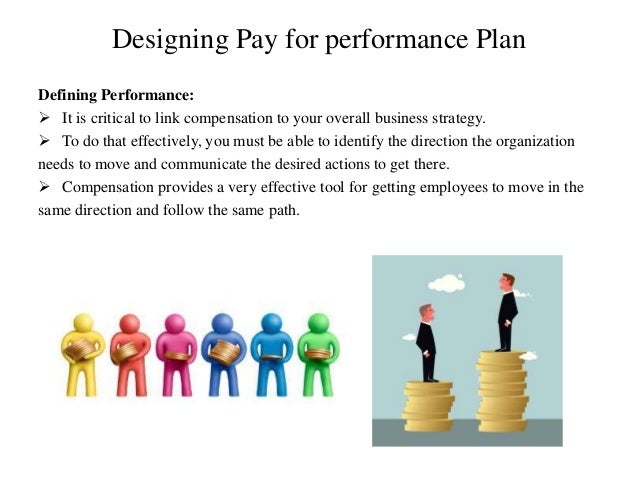 Designing Pay for performance Plan

Defining Performance:

➢ It is critical to link compensation to your overall business strategy.

➢ To do that effectively, you must be able to identify the direction the organization needs to move and communicate the desired actions to get there.

➢ Compensation provides a very effective tool for getting employees to move in the same direction and follow the same path.